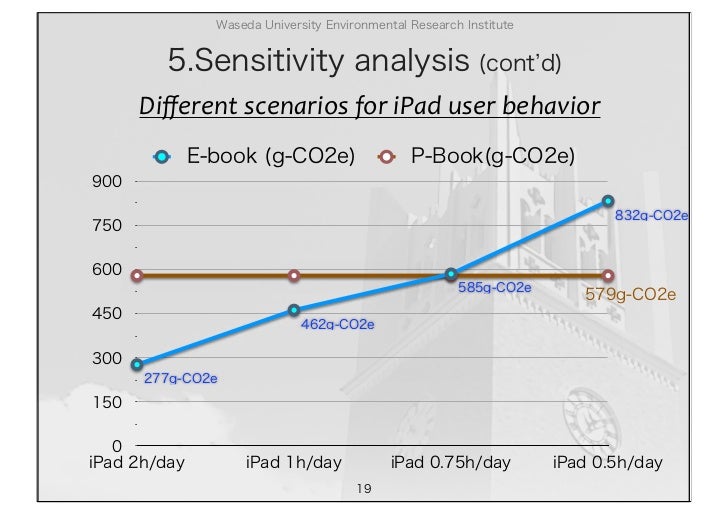 Waseda University Environmental Research Institute

5.Sensitivity analysis (cont'd)

Different scenarios for iPad user behavior

E-book (g-CO2e) P-Book(g-CO2e)

900
750
600
450
300
150
0

832g-CO2e
585g-CO2e
579g-CO2e
462g-CO2e
277g-CO2e

iPad 2h/day iPad 1h/day iPad 0.75h/day iPad 0.5h/day

19